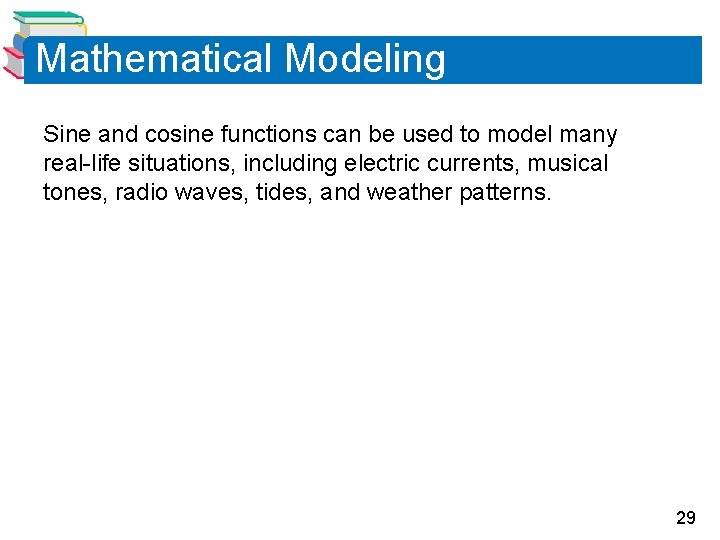 Mathematical Modeling

Sine and cosine functions can be used to model many real-life situations, including electric currents, musical tones, radio waves, tides, and weather patterns.

29